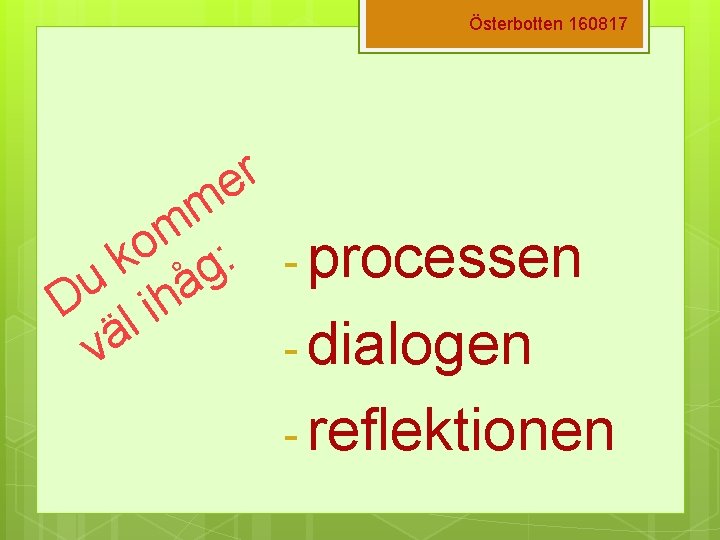 Österbotten 160817

Du kommer väl ihåg:

- processen
- dialogen
- reflektionen